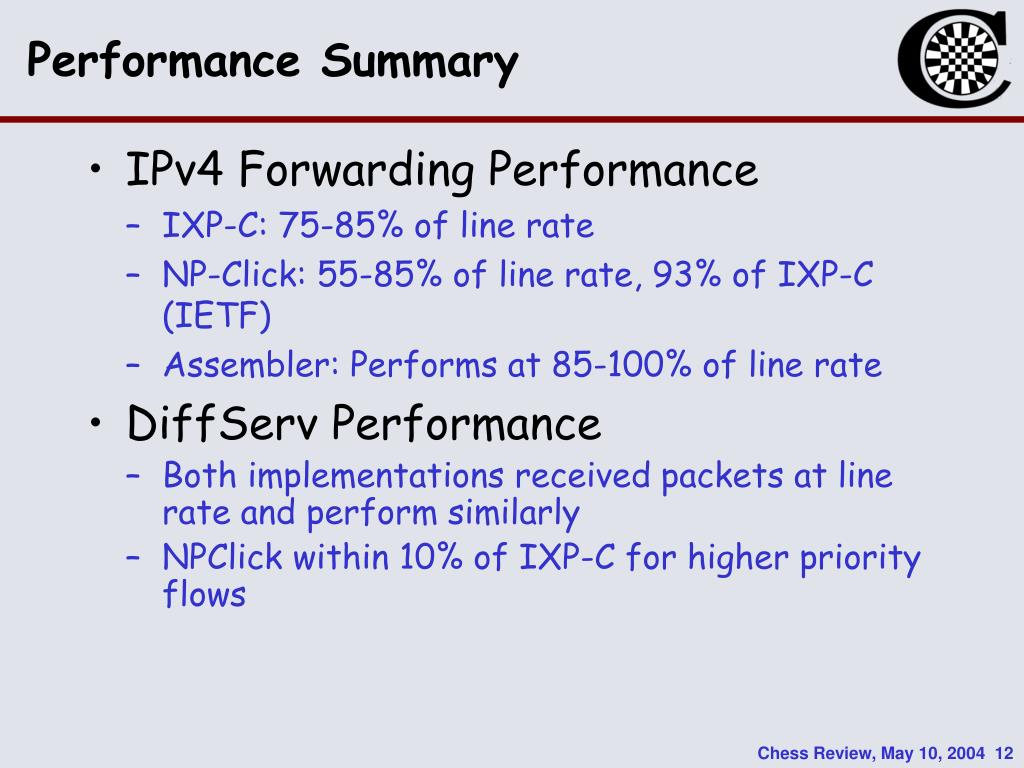 Performance Summary

• IPv4 Forwarding Performance
– IXP-C: 75-85% of line rate
– NP-Click: 55-85% of line rate, 93% of IXP-C (IETF)
– Assembler: Performs at 85-100% of line rate

• DiffServ Performance
– Both implementations received packets at line rate and perform similarly
– NPClick within 10% of IXP-C for higher priority flows

Chess Review, May 10, 2004 12